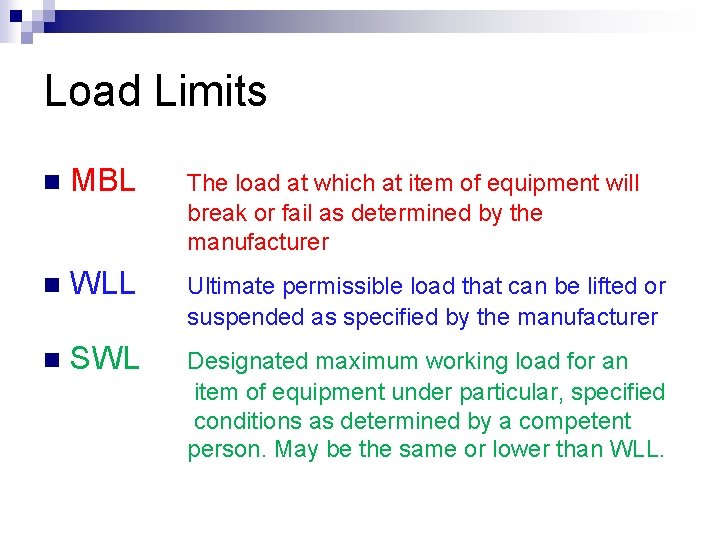 Load Limits

MBL The load at which at item of equipment will break or fail as determined by the manufacturer

WLL Ultimate permissible load that can be lifted or suspended as specified by the manufacturer

SWL Designated maximum working load for an item of equipment under particular, specified conditions as determined by a competent person. May be the same or lower than WLL.